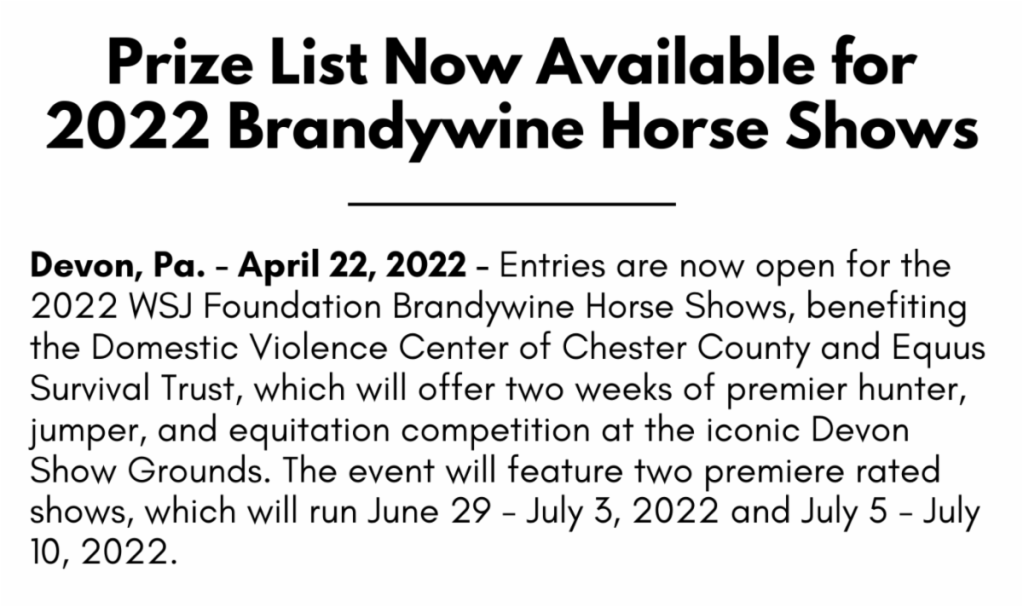 Prize List Now Available for 2022 Brandywine Horse Shows

Devon, Pa. - April 22, 2022 - Entries are now open for the 2022 WSJ Foundation Brandywine Horse Shows, benefiting the Domestic Violence Center of Chester County and Equus Survival Trust, which will offer two weeks of premier hunter, jumper, and equitation competition at the iconic Devon Show Grounds. The event will feature two premiere rated shows, which will run June 29 - July 3, 2022 and July 5 - July 10, 2022.